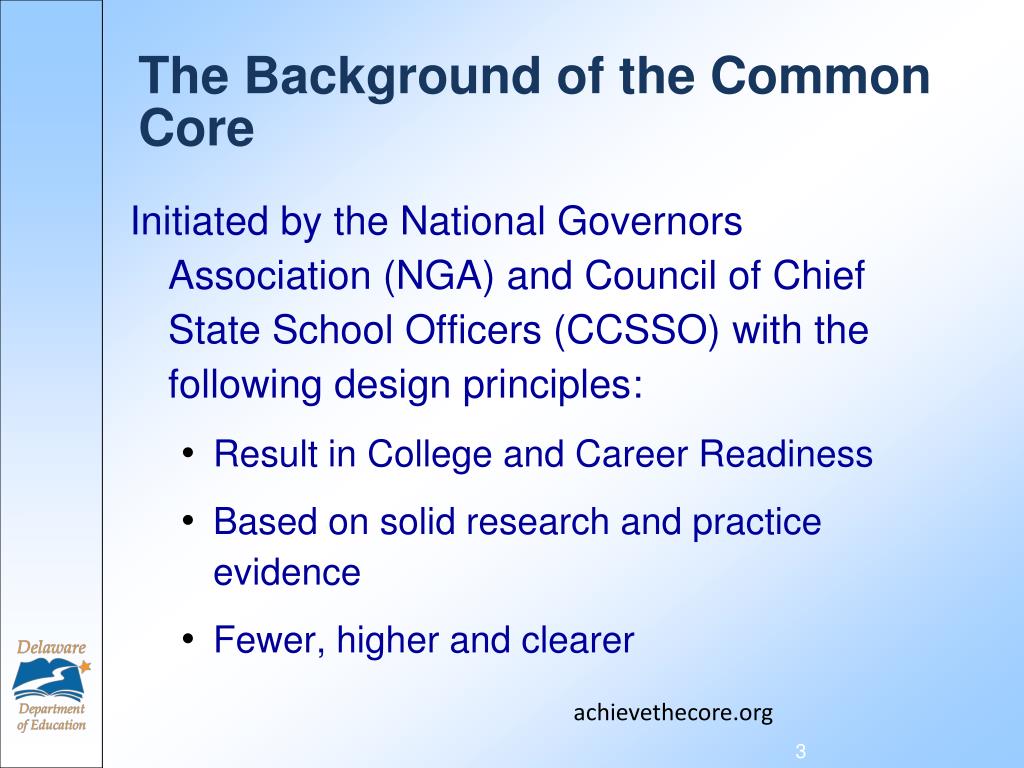 The Background of the Common Core

Initiated by the National Governors Association (NGA) and Council of Chief State School Officers (CCSSO) with the following design principles:

• Result in College and Career Readiness
• Based on solid research and practice evidence
• Fewer, higher and clearer

Delaware Department of Education

achievethecore.org

3